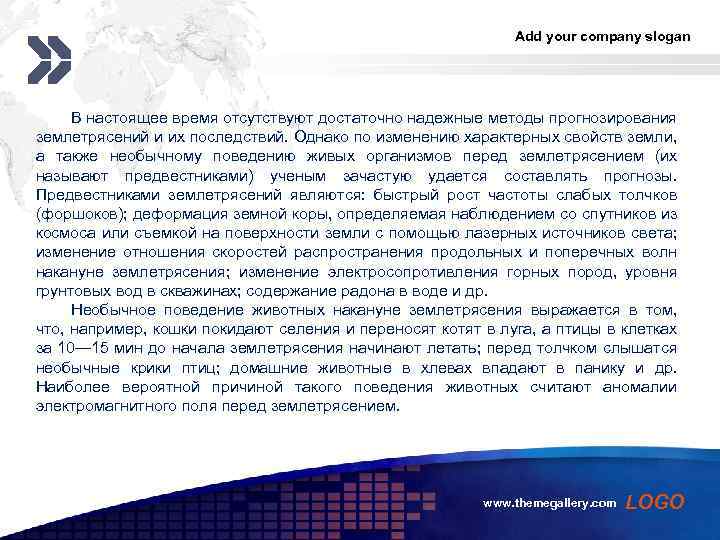 Add your company slogan

В настоящее время отсутствуют достаточно надежные методы прогнозирования землетрясений и их последствий. Однако по изменению характерных свойств земли, а также необычному поведению живых организмов перед землетрясением (их называют предвестниками) ученым зачастую удается составлять прогнозы. Предвестниками землетрясений являются: быстрый рост частоты слабых толчков (форшоков); деформация земной коры, определяемая наблюдением со спутников из космоса или съемкой на поверхности земли с помощью лазерных источников света; изменение отношения скоростей распространения продольных и поперечных волн накануне землетрясения; изменение электросопротивления горных пород, уровня грунтовых вод в скважинах; содержание радона в воде и др.

Необычное поведение животных накануне землетрясения выражается в том, что, например, кошки покидают селения и переносят котят в луга, а птицы в клетках за 10—15 мин до начала землетрясения начинают летать; перед толчком слышатся необычные крики птиц; домашние животные в хлевах впадают в панику и др. Наиболее вероятной причиной такого поведения животных считают аномалии электромагнитного поля перед землетрясением.

www.themegallery.com LOGO